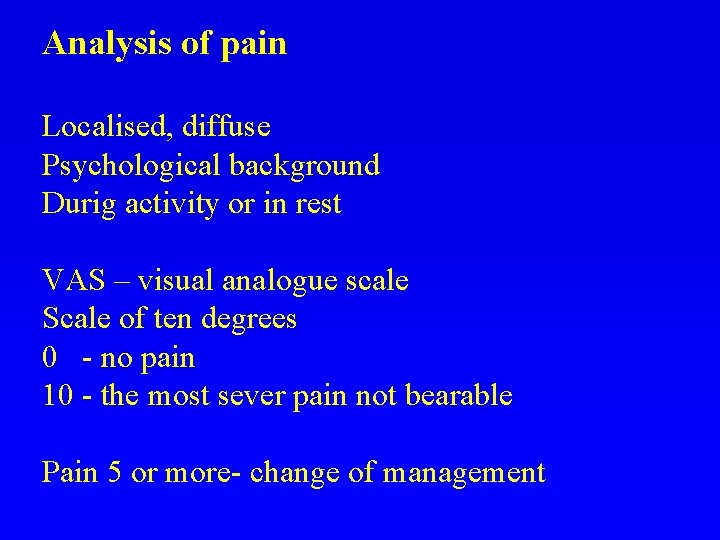 Analysis of pain

Localised, diffuse
Psychological background
Durig activity or in rest

VAS – visual analogue scale
Scale of ten degrees
0 - no pain
10 - the most sever pain not bearable

Pain 5 or more- change of management